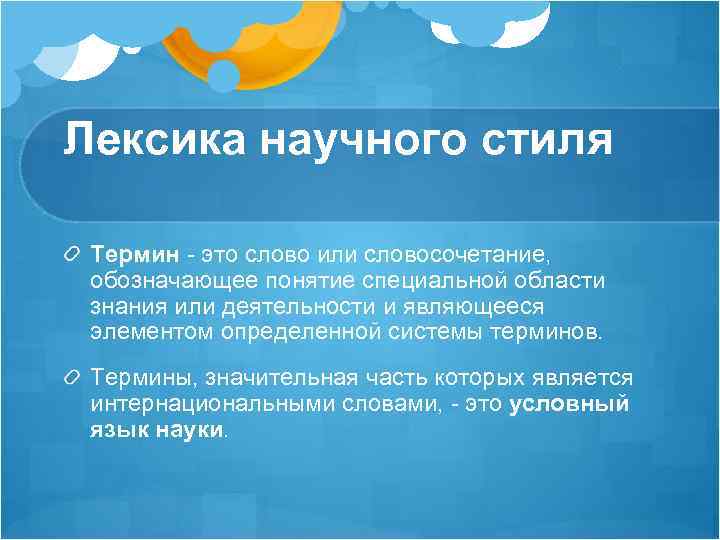 Лексика научного стиля

Термин - это слово или словосочетание, обозначающее понятие специальной области знания или деятельности и являющееся элементом определенной системы терминов.

Термины, значительная часть которых является интернациональными словами, - это условный язык науки.